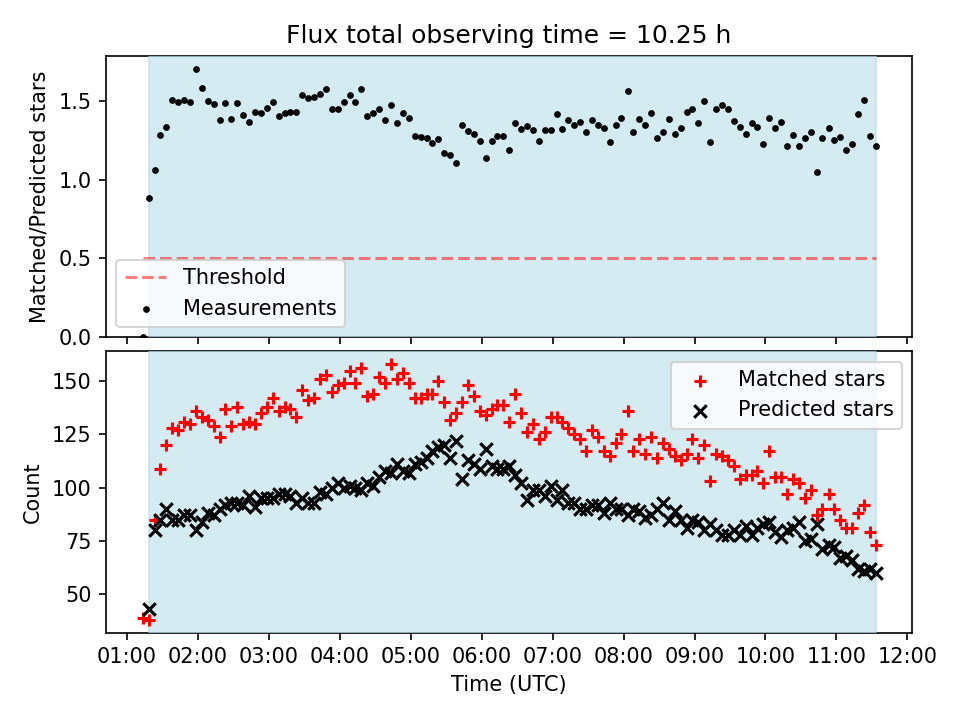 Flux total observing time = 10.25 h

Matched/Predicted stars

1.5
1.0
0.5
0.0

Threshold
Measurements

Count

150
125
100
75
50

Matched stars
Predicted stars

01:00 02:00 03:00 04:00 05:00 06:00 07:00 08:00 09:00 10:00 11:00 12:00

Time (UTC)